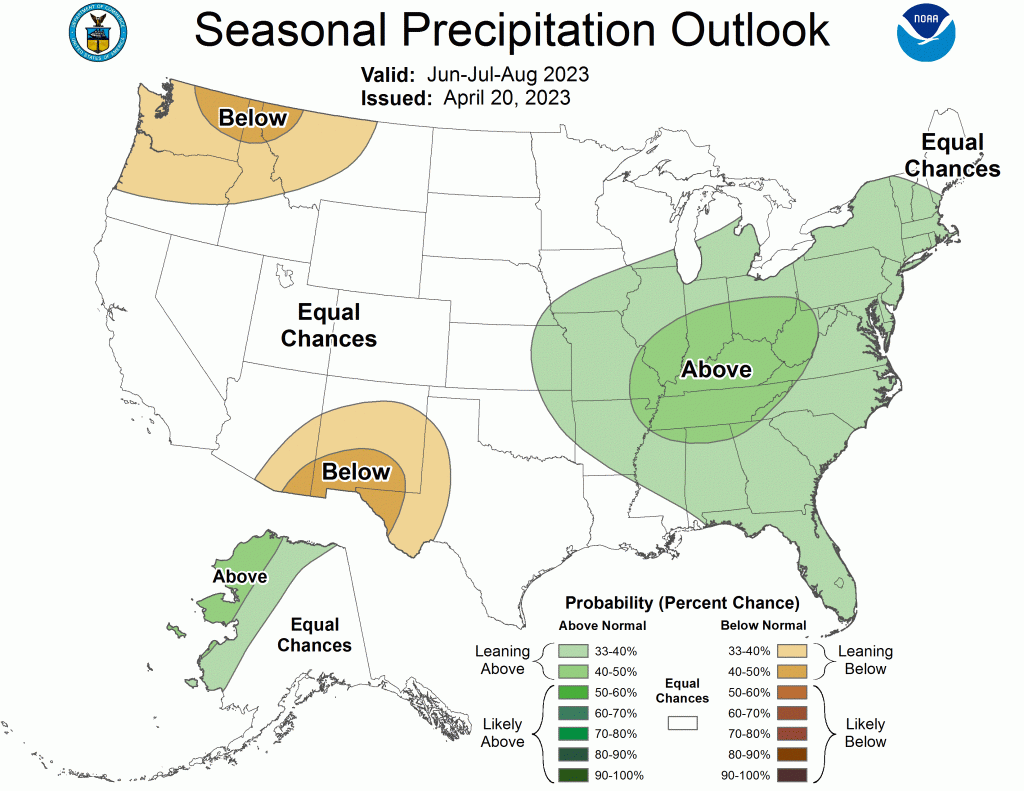 Seasonal Precipitation Outlook

NOAA

Valid: Jun-Jul-Aug 2023
Issued: April 20, 2023

Below

Equal Chances

Equal Chances

Above

Below

Above

Equal Chances

Probability (Percent Chance)

Above Normal
Leaning Above
33-40%
40-50%
Likely Above
50-60%
60-70%
70-80%
80-90%
90-100%

Equal Chances

Below Normal
33-40%
40-50%
Leaning Below
50-60%
60-70%
70-80%
80-90%
90-100%
Likely Below